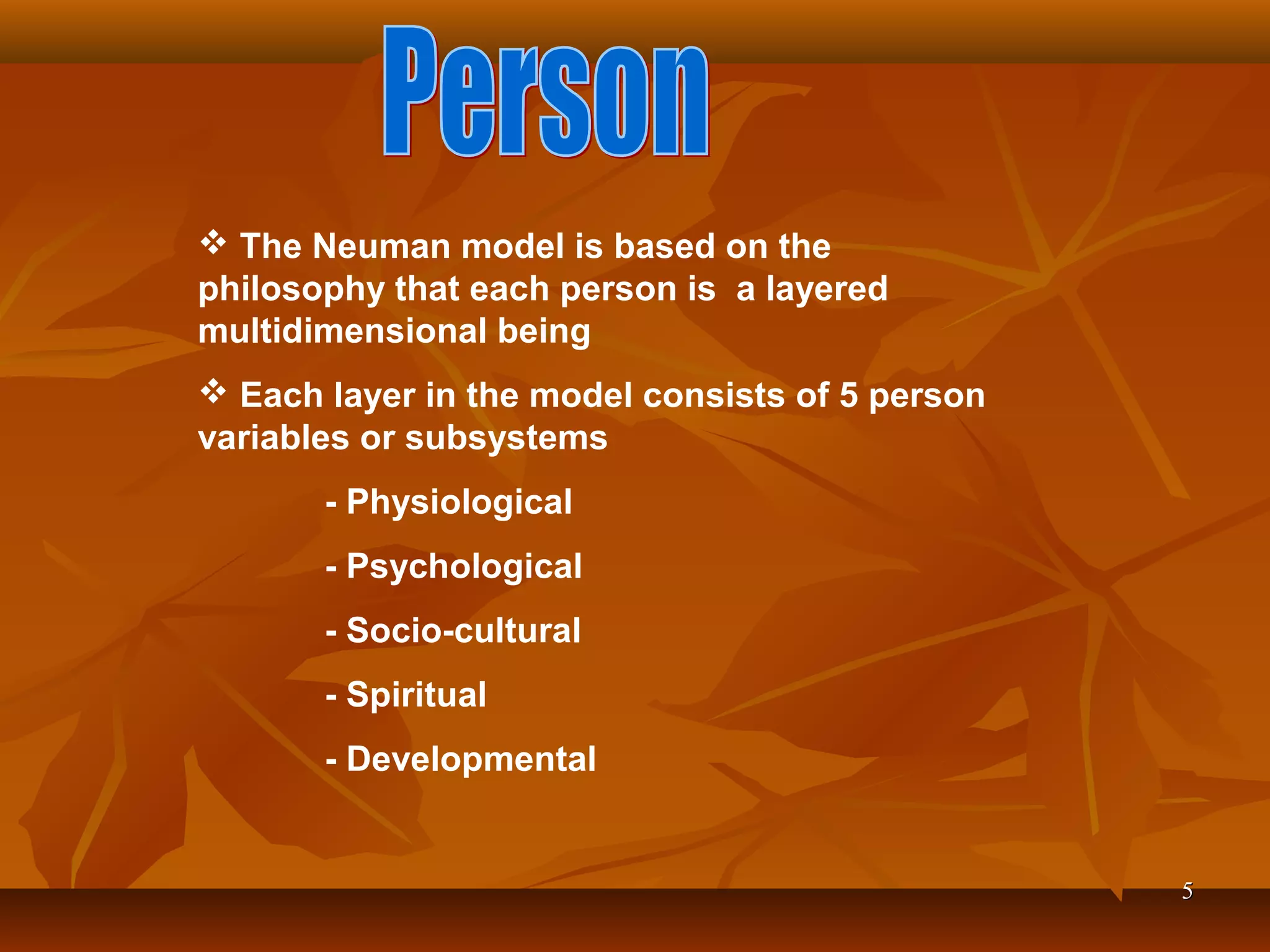 Person

❖ The Neuman model is based on the philosophy that each person is a layered multidimensional being

❖ Each layer in the model consists of 5 person variables or subsystems

- Physiological

- Psychological

- Socio-cultural

- Spiritual

- Developmental

5